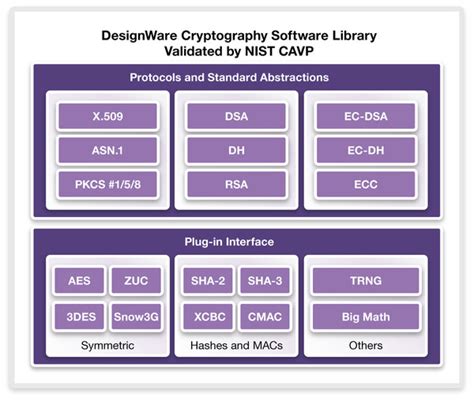 DesignWare Cryptography Software Library
Validated by NIST CAVP

Protocols and Standard Abstractions

X.509
ASN.1
PKCS #1/5/8

DSA
DH
RSA

EC-DSA
EC-DH
ECC

Plug-in Interface

AES
ZUC
3DES
Snow3G
Symmetric

SHA-2
SHA-3
XCBC
CMAC
Hashes and MACs

TRNG
Big Math
Others